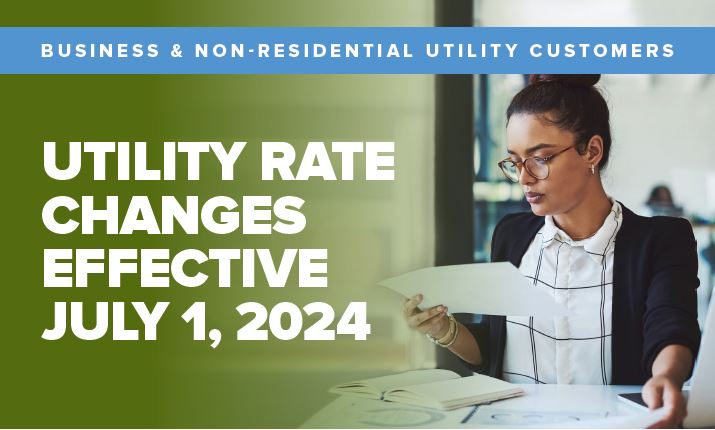 BUSINESS & NON-RESIDENTIAL UTILITY CUSTOMERS

UTILITY RATE CHANGES EFFECTIVE JULY 1, 2024